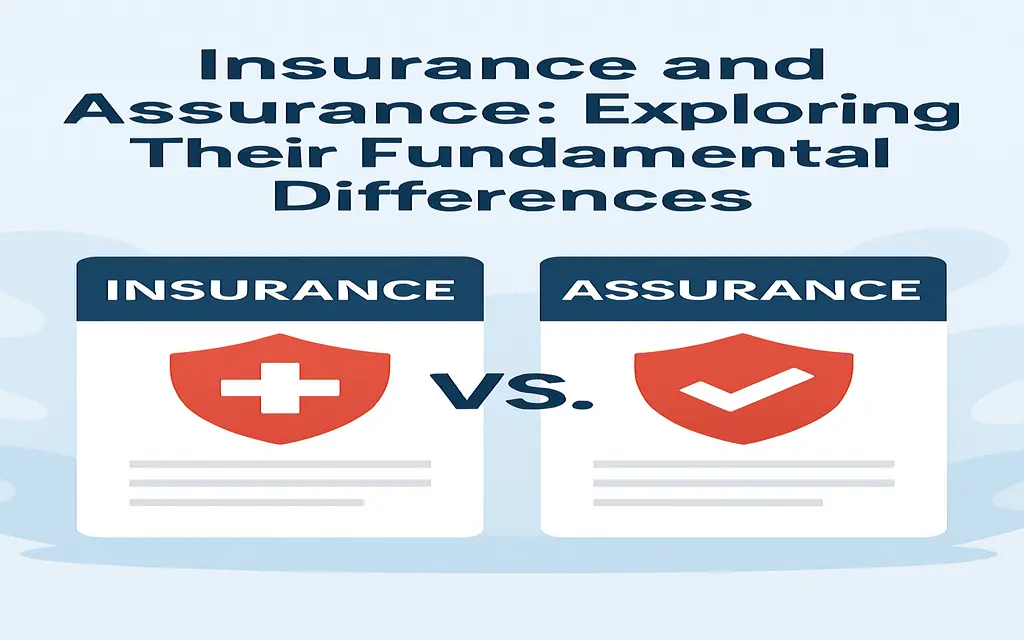 Insurance and Assurance: Exploring Their Fundamental Differences

INSURANCE

VS.

ASSURANCE